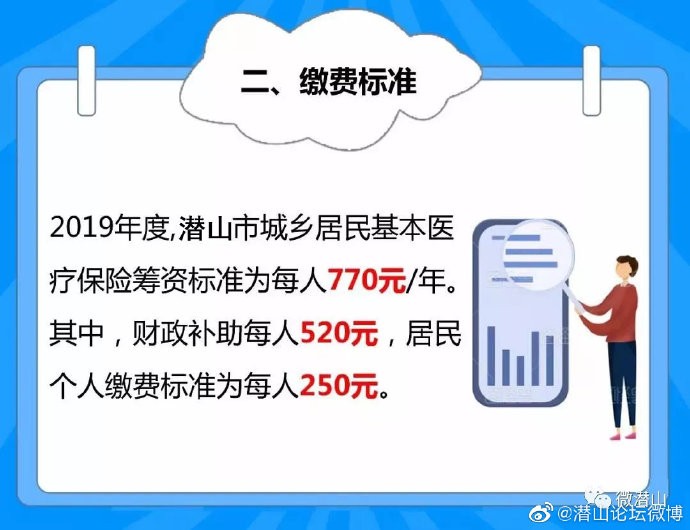 二、缴费标准

2019年度,潜山市城乡居民基本医疗保险筹资标准为每人770元/年。其中，财政补助每人520元，居民个人缴费标准为每人250元。

微潜山
@潜山论坛微博